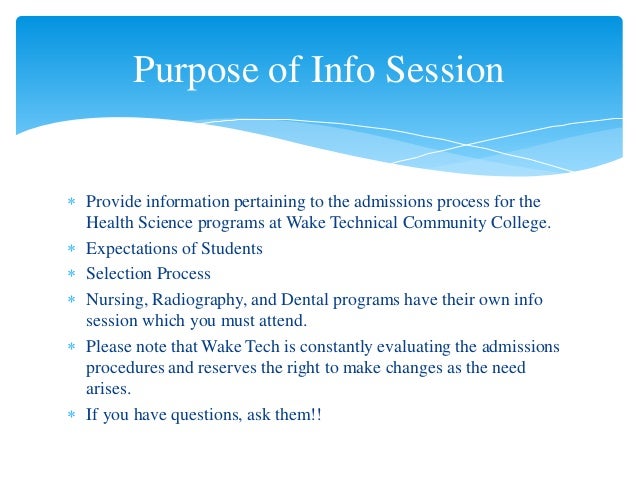 Purpose of Info Session

* Provide information pertaining to the admissions process for the Health Science programs at Wake Technical Community College.
* Expectations of Students
* Selection Process
* Nursing, Radiography, and Dental programs have their own info session which you must attend.
* Please note that Wake Tech is constantly evaluating the admissions procedures and reserves the right to make changes as the need arises.
* If you have questions, ask them!!